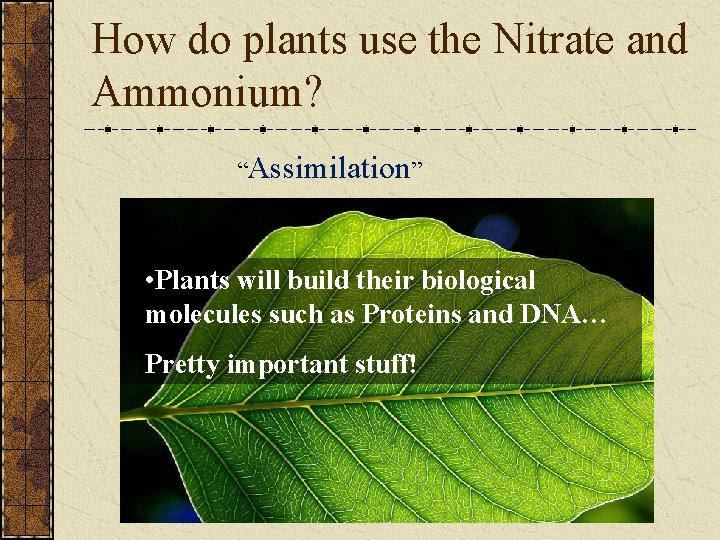 How do plants use the Nitrate and Ammonium?

“Assimilation”

•Plants will build their biological molecules such as Proteins and DNA…

Pretty important stuff!